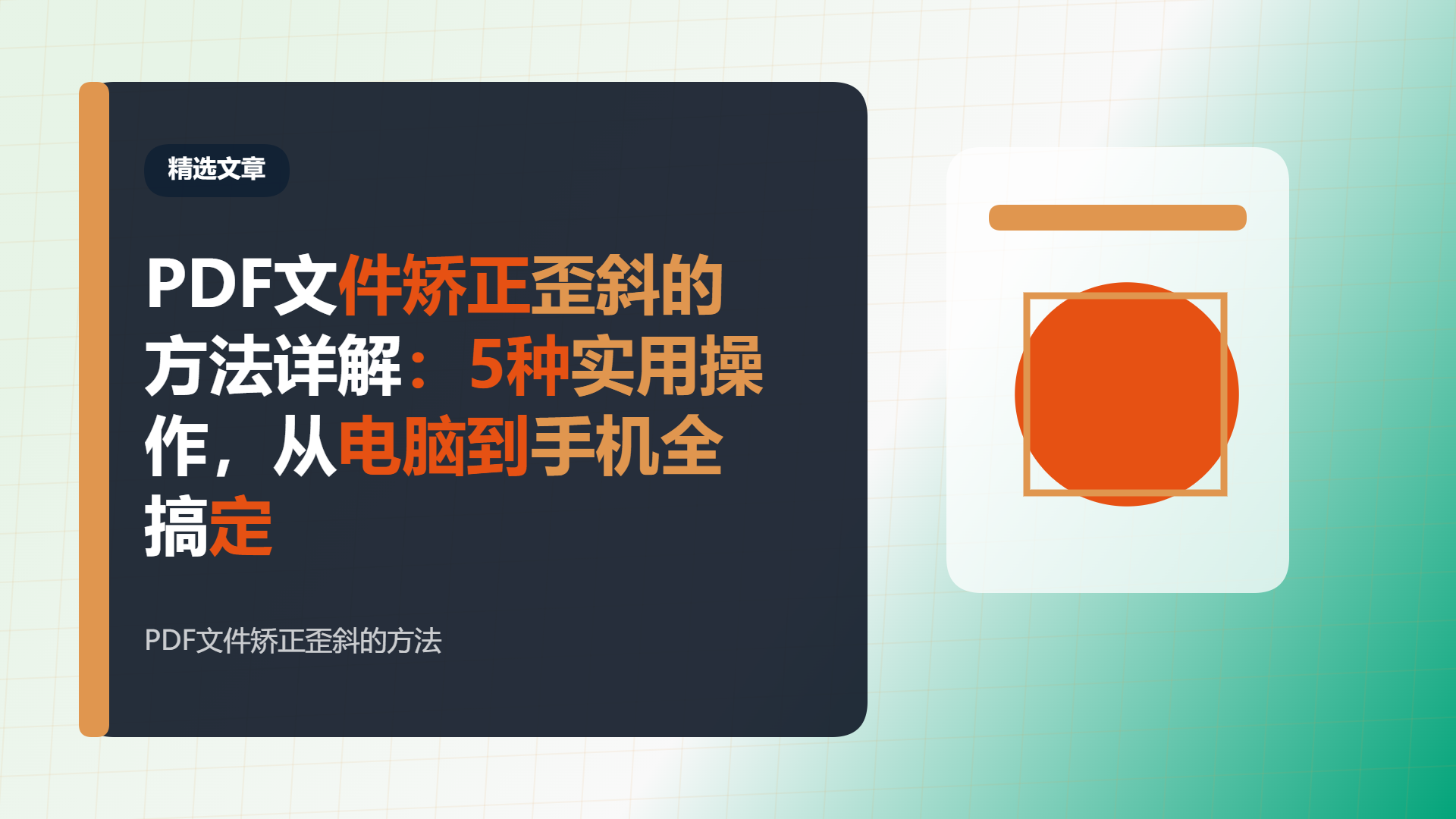 精选文章

PDF文件矫正歪斜的方法详解：5种实用操作，从电脑到手机全搞定

PDF文件矫正歪斜的方法